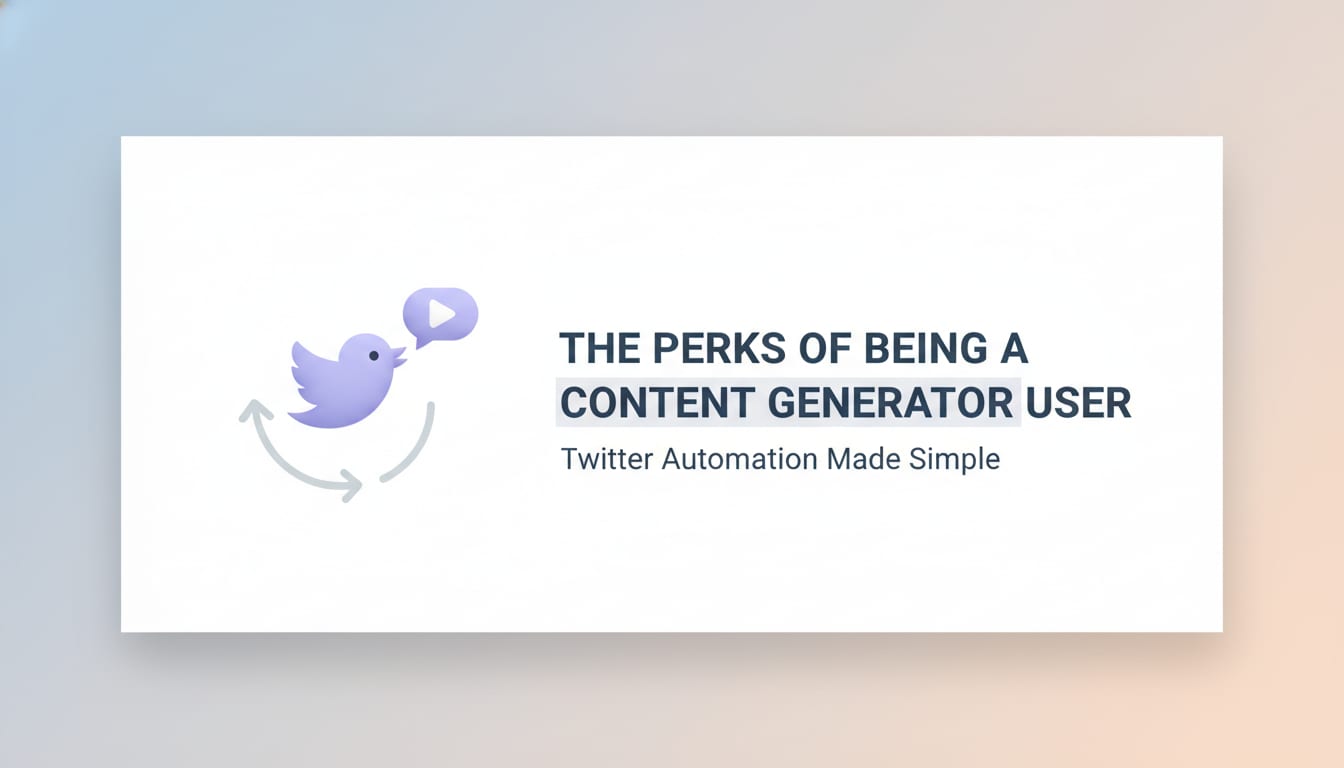 THE PERKS OF BEING A CONTENT GENERATOR USER

Twitter Automation Made Simple